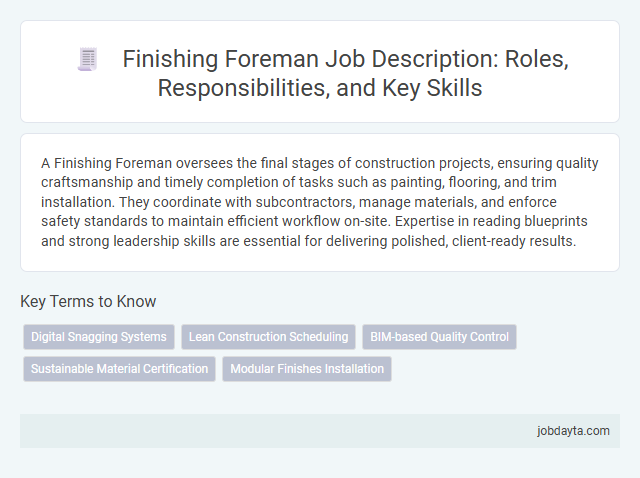 Finishing Foreman Job Description: Roles, Responsibilities, and Key Skills

A Finishing Foreman oversees the final stages of construction projects, ensuring quality craftsmanship and timely completion of tasks such as painting, flooring, and trim installation. They coordinate with subcontractors, manage materials, and enforce safety standards to maintain efficient workflow on-site. Expertise in reading blueprints and strong leadership skills are essential for delivering polished, client-ready results.

Key Terms to Know

Digital Snagging Systems
Lean Construction Scheduling
BIM-based Quality Control
Sustainable Material Certification
Modular Finishes Installation

jobdayta.com